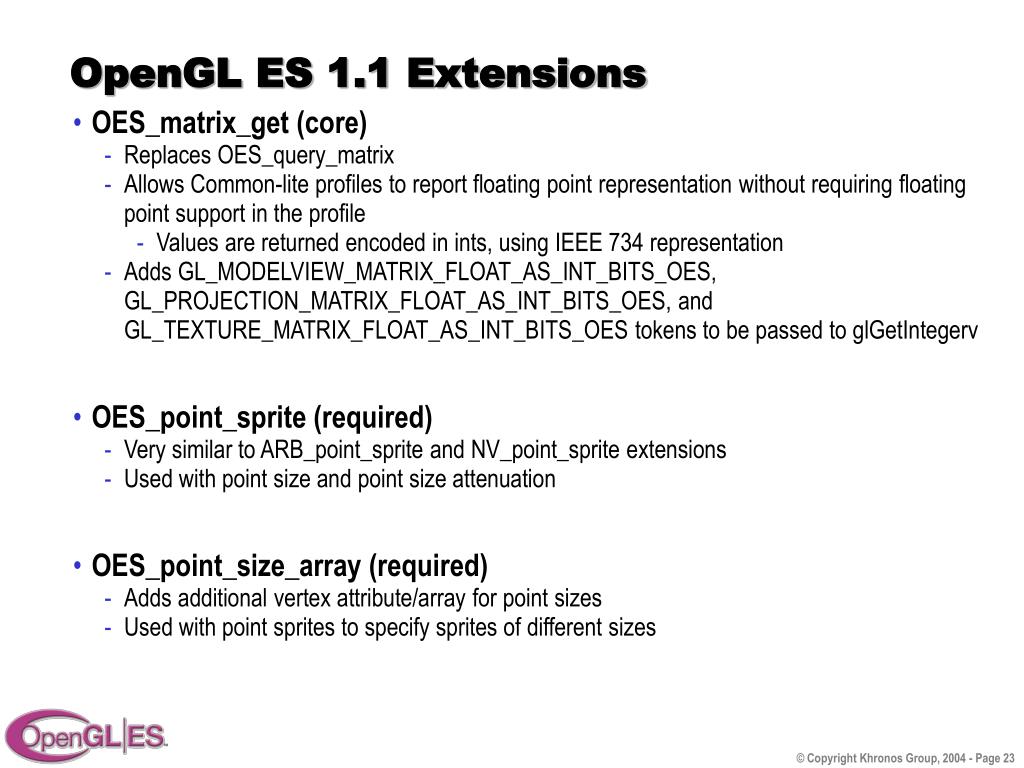 OpenGL ES 1.1 Extensions

• OES_matrix_get (core)
- Replaces OES_query_matrix
- Allows Common-lite profiles to report floating point representation without requiring floating point support in the profile
- Values are returned encoded in ints, using IEEE 734 representation
- Adds GL_MODELVIEW_MATRIX_FLOAT_AS_INT_BITS_OES, GL_PROJECTION_MATRIX_FLOAT_AS_INT_BITS_OES, and GL_TEXTURE_MATRIX_FLOAT_AS_INT_BITS_OES tokens to be passed to glGetIntegerv

• OES_point_sprite (required)
- Very similar to ARB_point_sprite and NV_point_sprite extensions
- Used with point size and point size attenuation

• OES_point_size_array (required)
- Adds additional vertex attribute/array for point sizes
- Used with point sprites to specify sprites of different sizes

OpenGL|ES

© Copyright Khronos Group, 2004 - Page 23